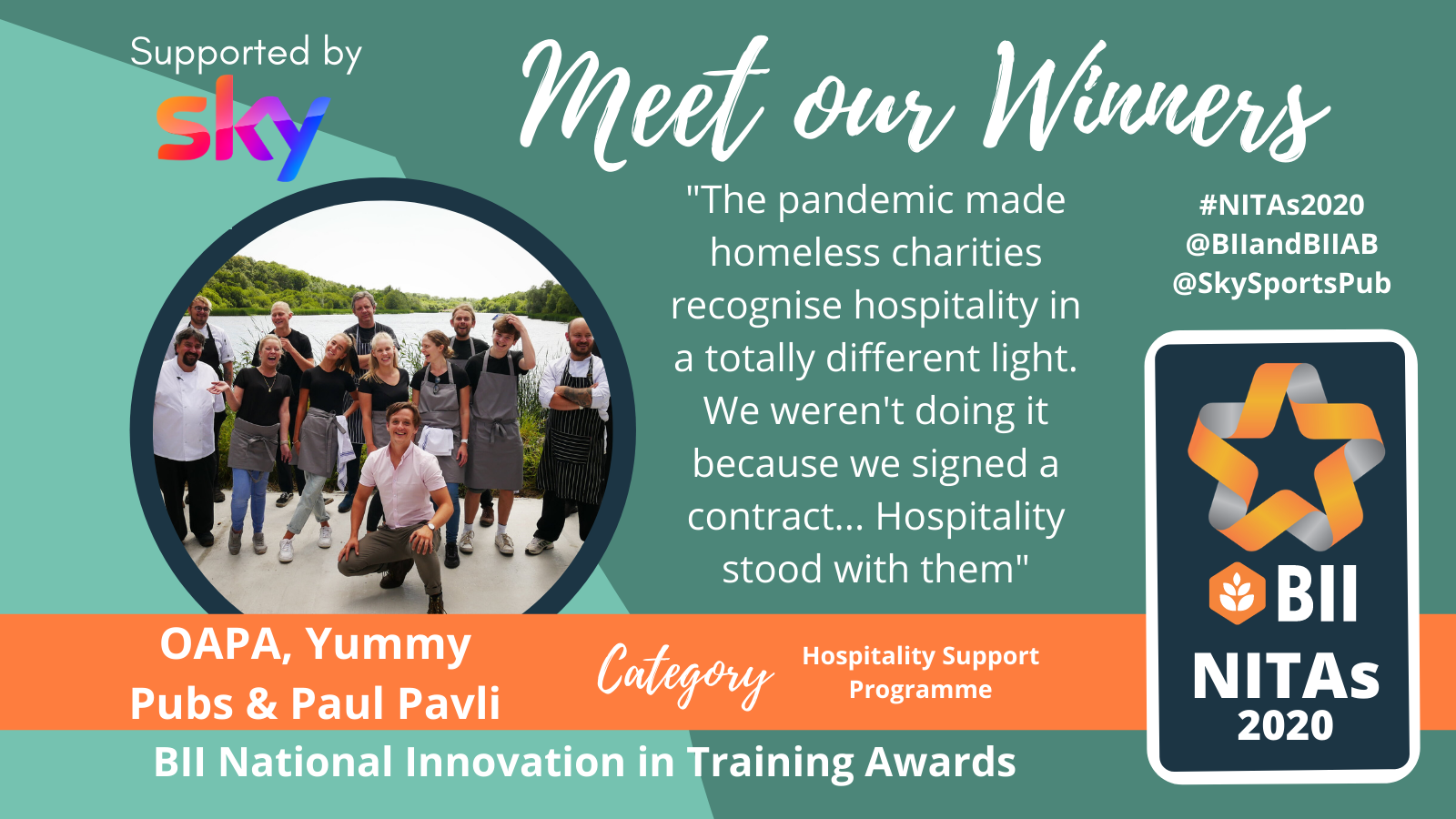 Supported by
sky

Meet our Winners

"The pandemic made homeless charities recognise hospitality in a totally different light. We weren't doing it because we signed a contract... Hospitality stood with them"

#NITAs2020
@BIIandBIIAB
@SkySportsPub

BII
NITAs
2020

OAPA, Yummy Pubs & Paul Pavli

Category

Hospitality Support Programme

BII National Innovation in Training Awards